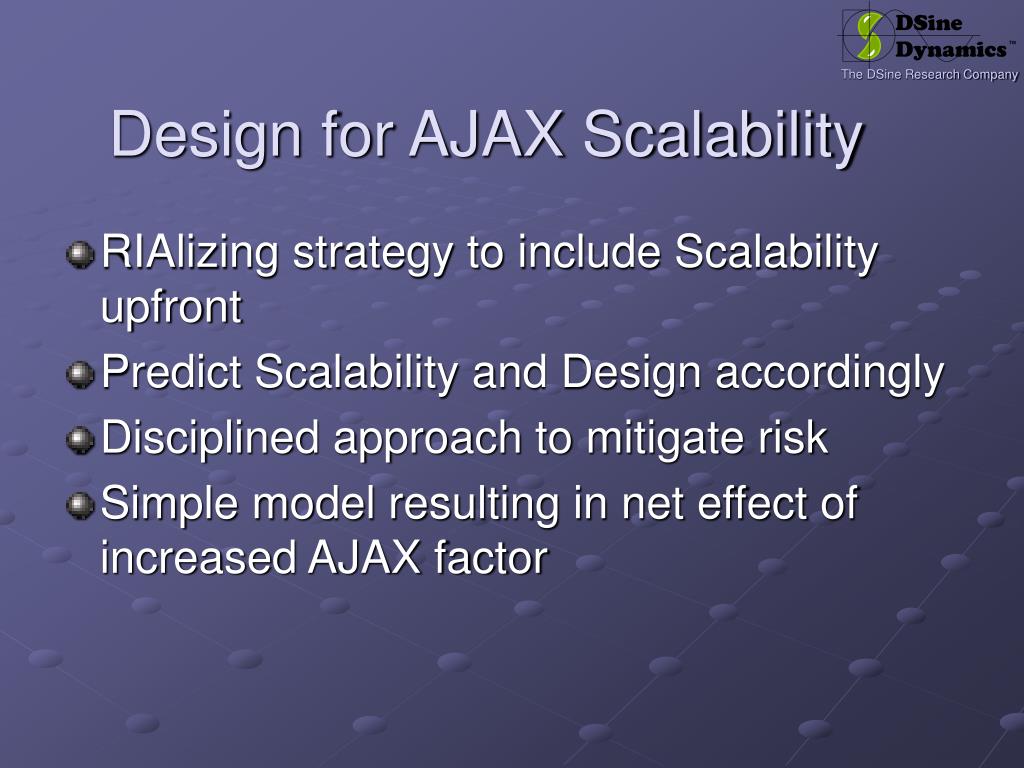 DSine Dynamics™
The DSine Research Company

Design for AJAX Scalability

RIAlizing strategy to include Scalability upfront

Predict Scalability and Design accordingly

Disciplined approach to mitigate risk

Simple model resulting in net effect of increased AJAX factor